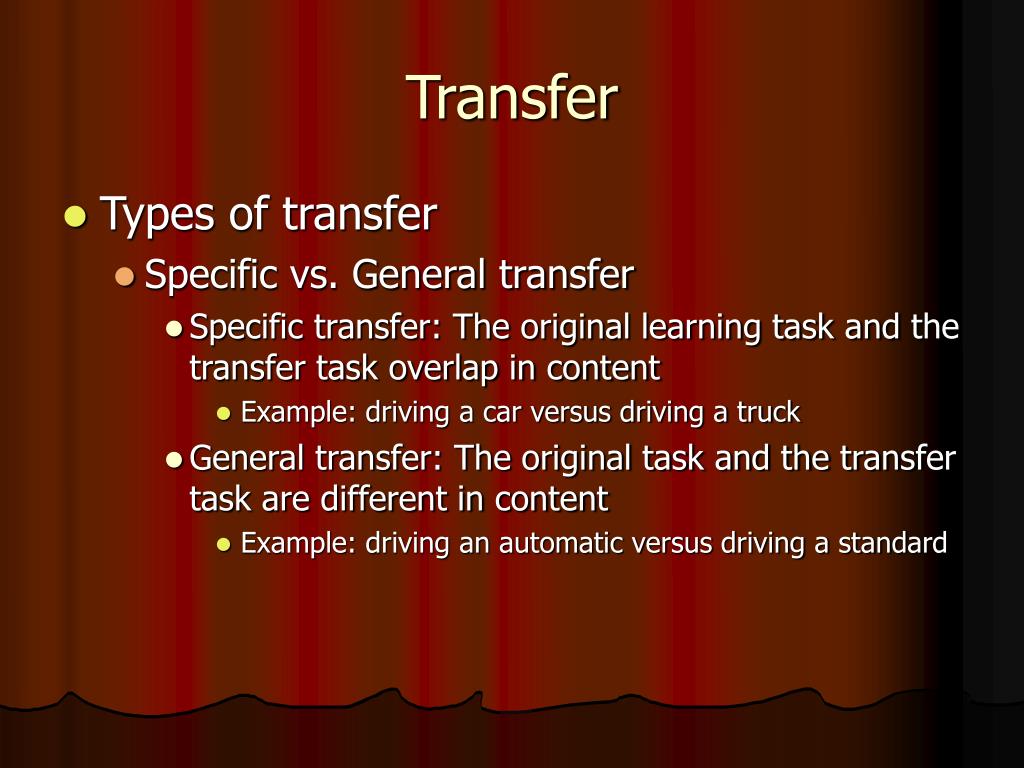 Transfer

- Types of transfer
  - Specific vs. General transfer
    - Specific transfer: The original learning task and the transfer task overlap in content
      - Example: driving a car versus driving a truck
    - General transfer: The original task and the transfer task are different in content
      - Example: driving an automatic versus driving a standard